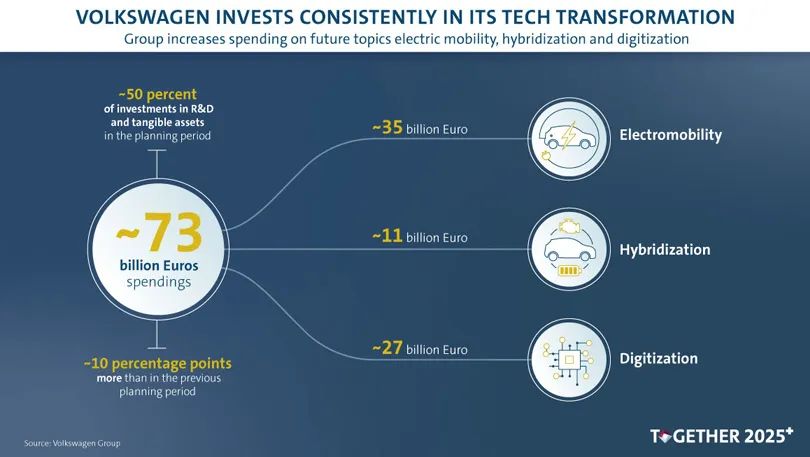 VOLKSWAGEN INVESTS CONSISTENTLY IN ITS TECH TRANSFORMATION

Group increases spending on future topics electric mobility, hybridization and digitization

~50 percent of investments in R&D and tangible assets in the planning period

~73 billion Euros spendings

~10 percentage points more than in the previous planning period

~35 billion Euro

Electromobility

~11 billion Euro

Hybridization

~27 billion Euro

Digitization

Source: Volkswagen Group

TOGETHER 2025+